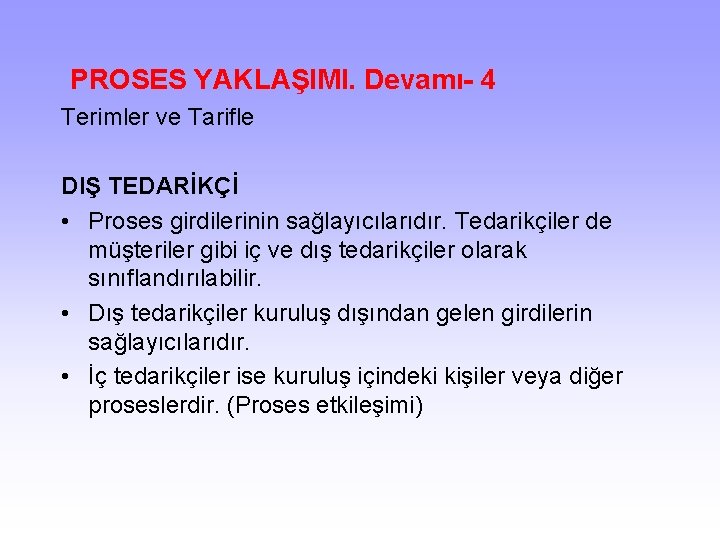 PROSES YAKLAŞIMI. Devamı- 4

Terimler ve Tarifle

DIŞ TEDARİKÇİ

• Proses girdilerinin sağlayıcılarıdır. Tedarikçiler de müşteriler gibi iç ve dış tedarikçiler olarak sınıflandırılabilir.

• Dış tedarikçiler kuruluş dışından gelen girdilerin sağlayıcılarıdır.

• İç tedarikçiler ise kuruluş içindeki kişiler veya diğer proseslerdir. (Proses etkileşimi)